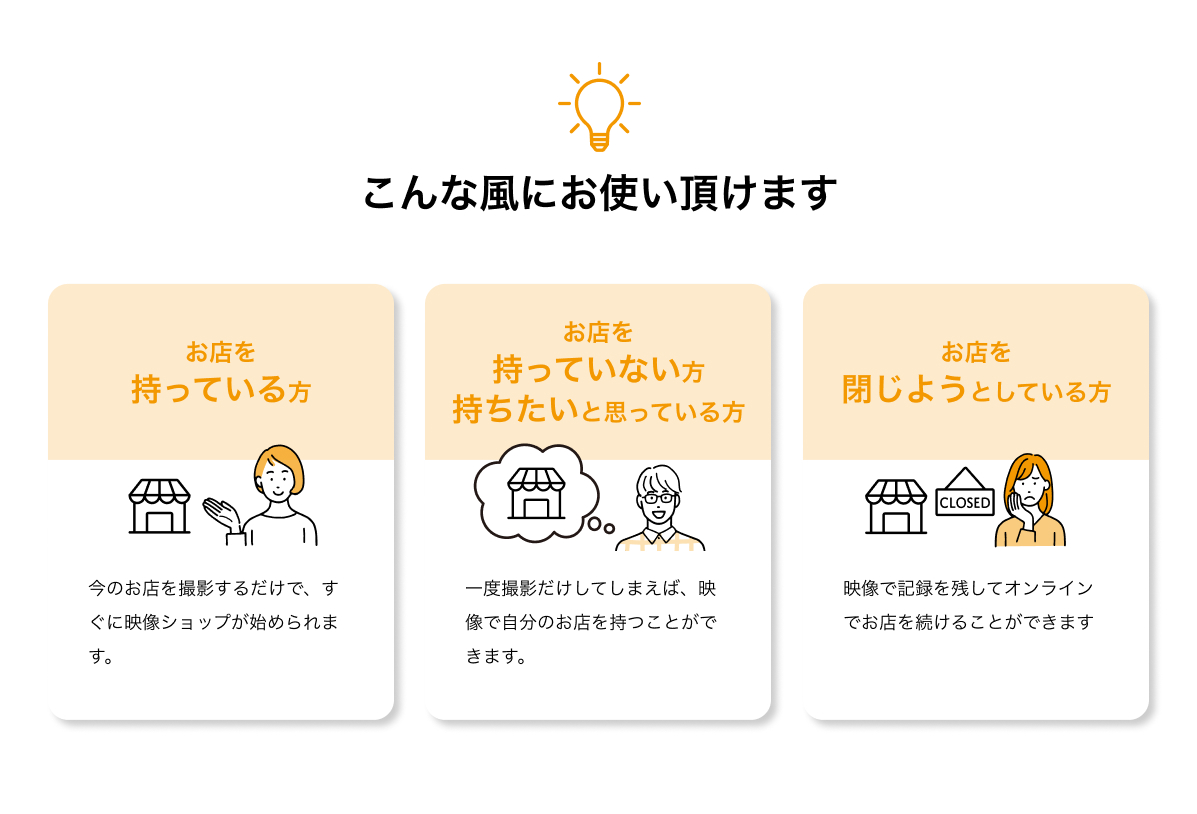 こんな風にお使い頂けます

お店を
持っている方

今のお店を撮影するだけで、すぐに映像ショップが始められます。

お店を
持っていない方
持ちたいと思っている方

一度撮影だけしてしまえば、映像で自分のお店を持つことができます。

お店を
閉じようとしている方

CLOSED

映像で記録を残してオンラインでお店を続けることができます